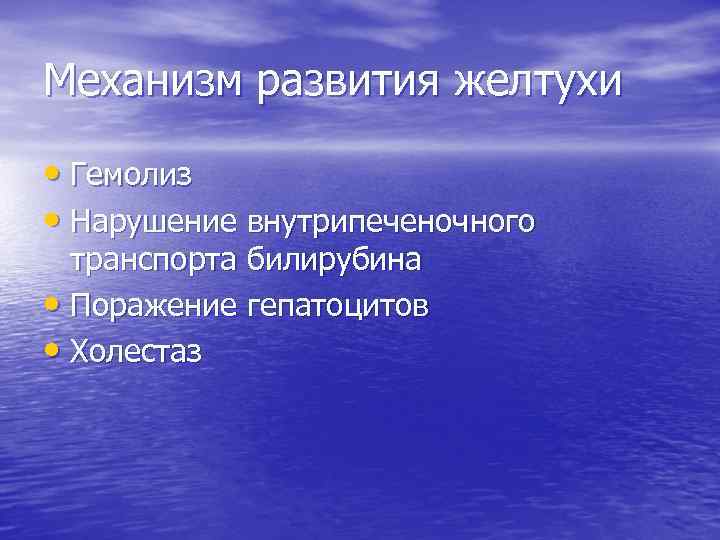 Механизм развития желтухи

• Гемолиз
• Нарушение внутрипеченочного транспорта билирубина
• Поражение гепатоцитов
• Холестаз